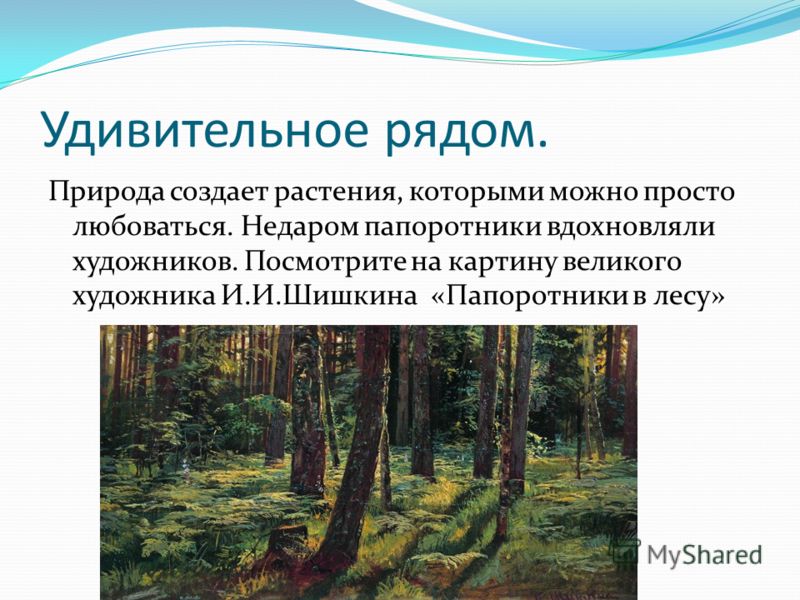 Удивительное рядом.

Природа создает растения, которыми можно просто любоваться. Недаром папоротники вдохновляли художников. Посмотрите на картину великого художника И.И.Шишкина «Папоротники в лесу»

MyShared